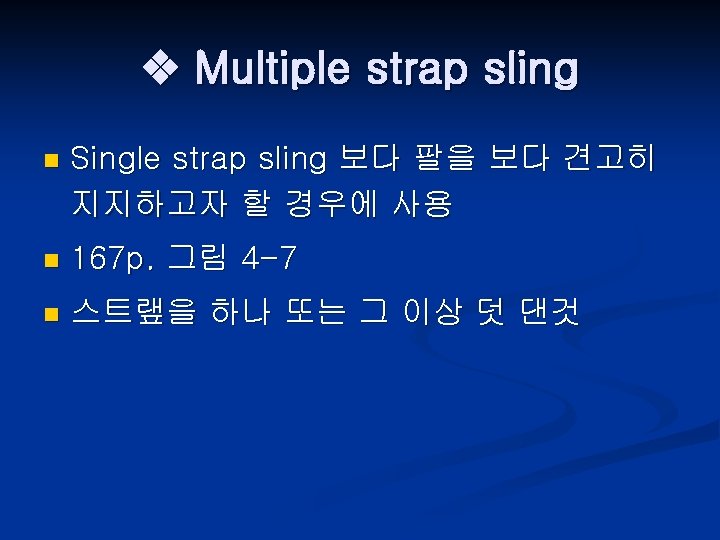 ❖ Multiple strap sling

■ Single strap sling 보다 팔을 보다 견고히 지지하고자 할 경우에 사용

■ 167p. 그림 4-7

■ 스트랩을 하나 또는 그 이상 덧 댄것